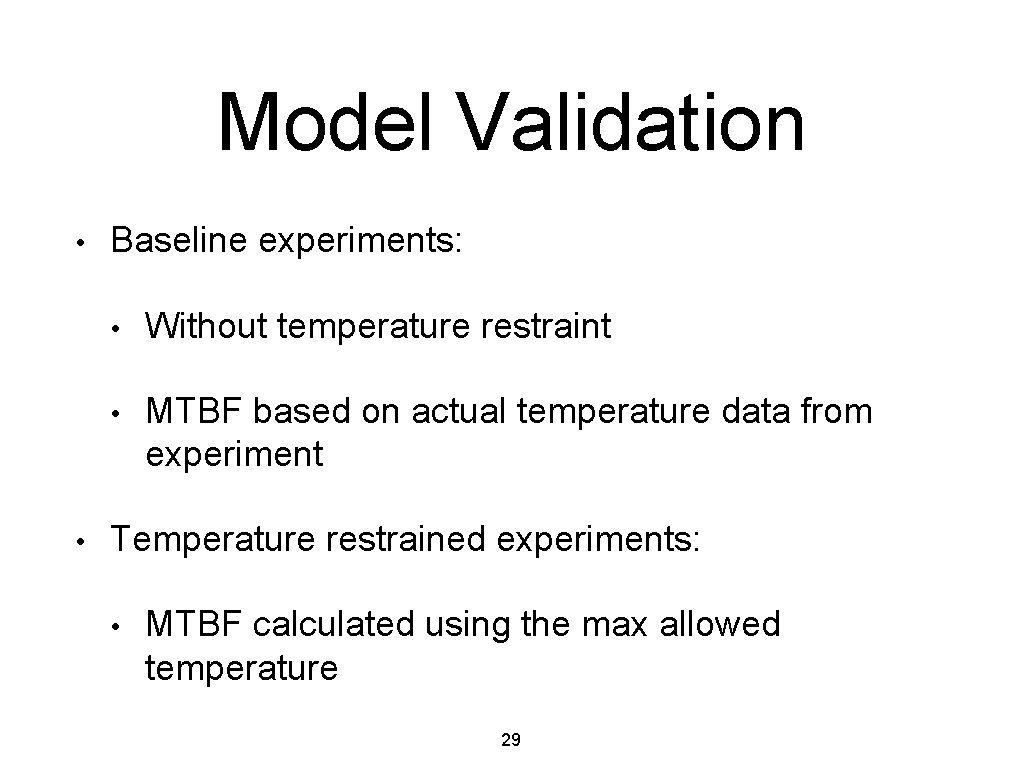 Model Validation

• Baseline experiments:
  • Without temperature restraint
  • MTBF based on actual temperature data from experiment

• Temperature restrained experiments:
  • MTBF calculated using the max allowed temperature

29